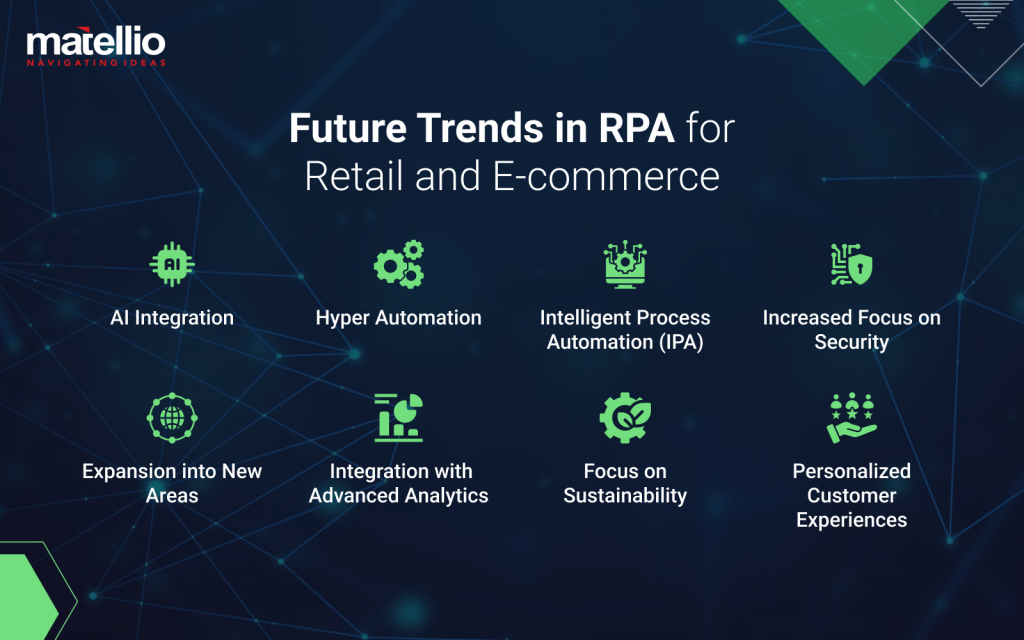 matellio
NAVIGATING IDEAS

Future Trends in RPA for Retail and E-commerce

AI

AI Integration

Hyper Automation

Intelligent Process Automation (IPA)

Increased Focus on Security

Expansion into New Areas

Integration with Advanced Analytics

Focus on Sustainability

Personalized Customer Experiences